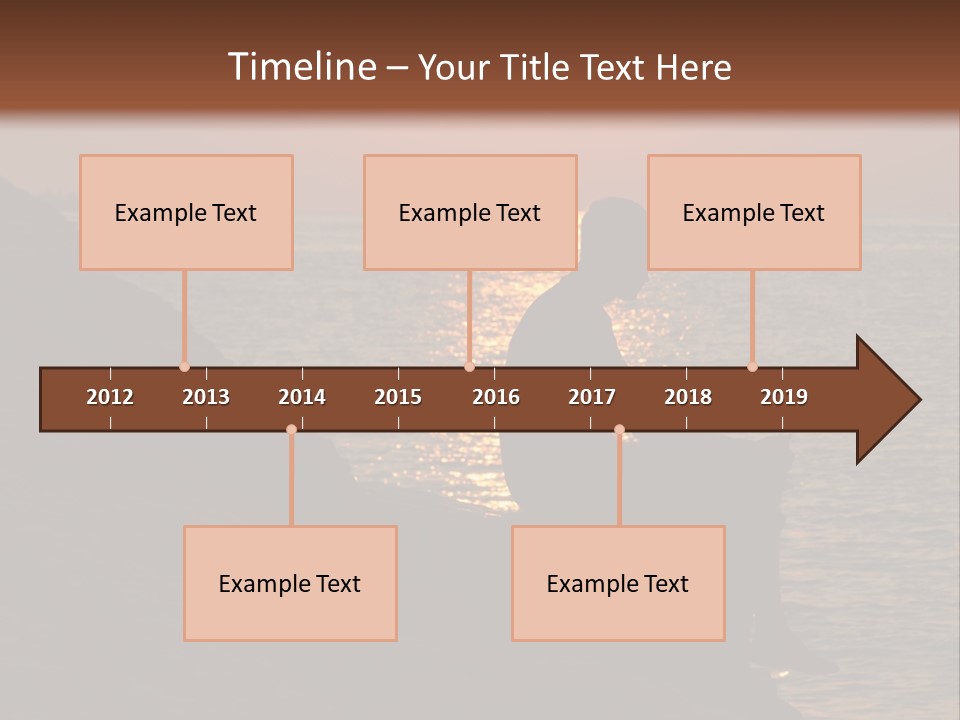 Timeline – Your Title Text Here

Example Text

Example Text

Example Text

2012 2013 2014 2015 2016 2017 2018 2019

Example Text

Example Text